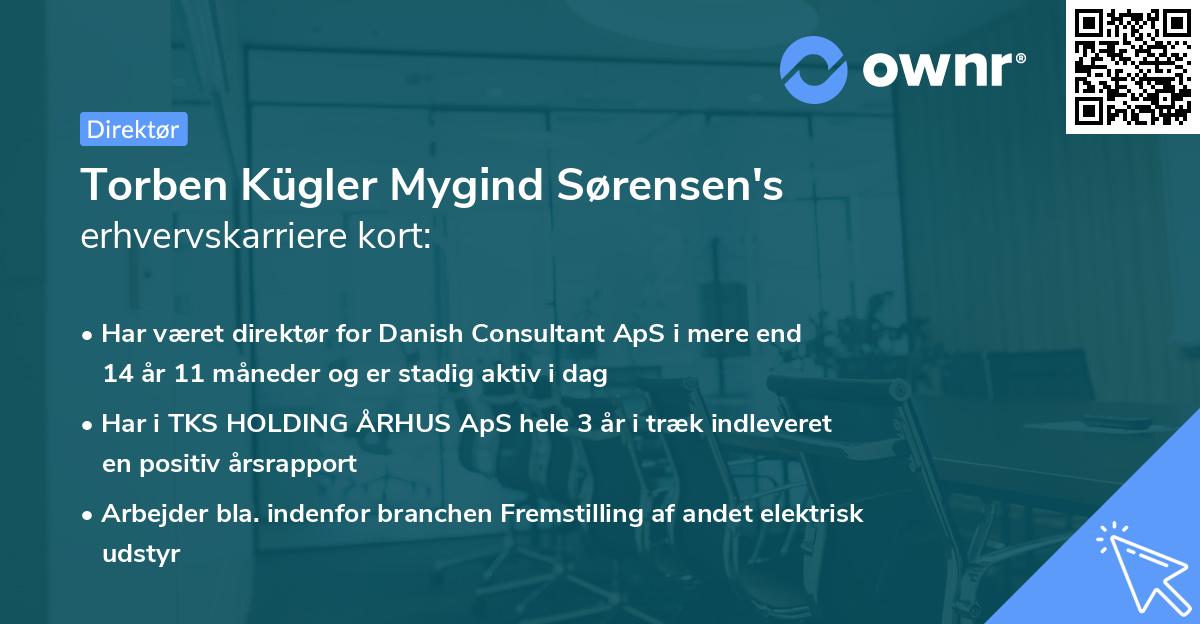 ownr®

Direktør

Torben Kügler Mygind Sørensen's
erhvervskarriere kort:

• Har været direktør for Danish Consultant ApS i mere end 14 år 11 måneder og er stadig aktiv i dag
• Har i TKS HOLDING ÅRHUS ApS hele 3 år i træk indleveret en positiv årsrapport
• Arbejder bla. indenfor branchen Fremstilling af andet elektrisk udstyr